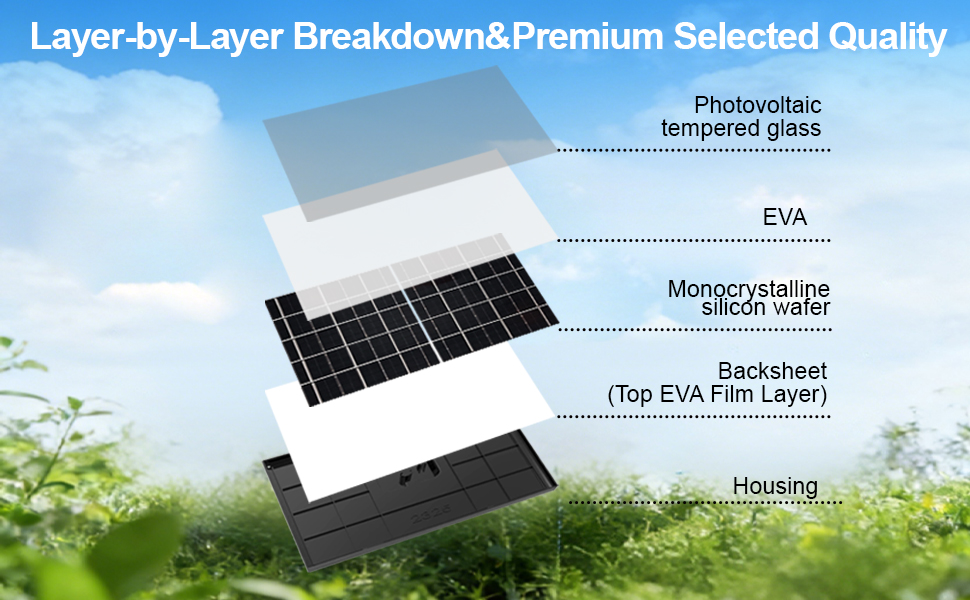 Layer-by-Layer Breakdown&Premium Selected Quality

Photovoltaic tempered glass

EVA

Monocrystalline silicon wafer

Backsheet (Top EVA Film Layer)

Housing